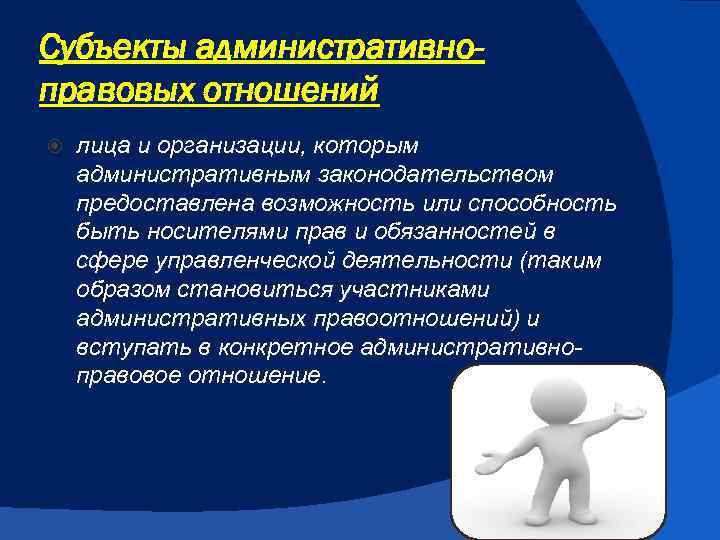 Субъекты административно-правовых отношений

лица и организации, которым административным законодательством предоставлена возможность или способность быть носителями прав и обязанностей в сфере управленческой деятельности (таким образом становиться участниками административных правоотношений) и вступать в конкретное административно-правовое отношение.